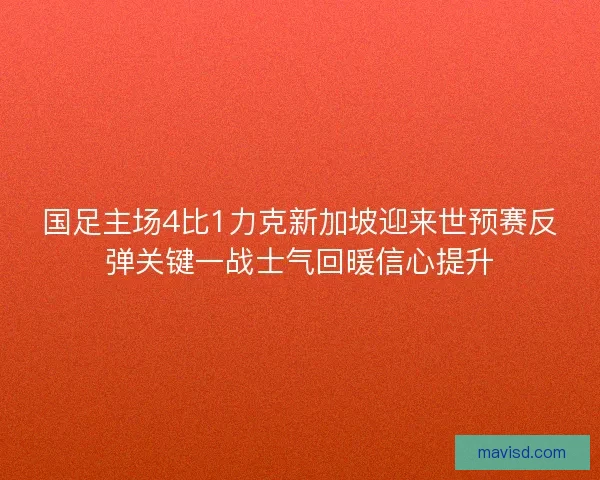 国足主场4比1力克新加坡迎来世预赛反弹关键一战士气回暖信心提升

mavisd.com